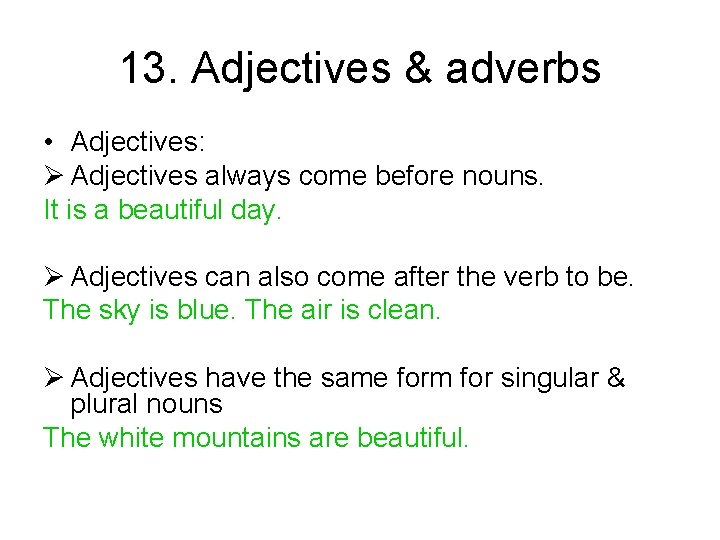 13. Adjectives & adverbs

• Adjectives:
➢ Adjectives always come before nouns.
It is a beautiful day.

➢ Adjectives can also come after the verb to be.
The sky is blue. The air is clean.

➢ Adjectives have the same form for singular & plural nouns
The white mountains are beautiful.